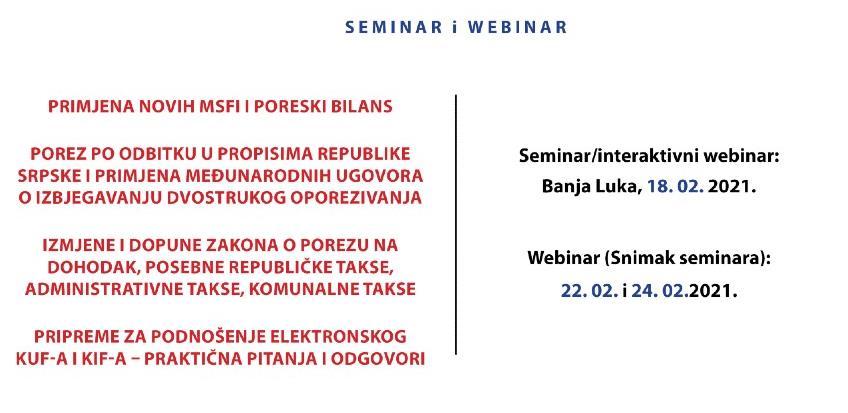 SEMINAR i WEBINAR

PRIMJENA NOVIH MSFI I PORESKI BILANS

POREZ PO ODBITKU U PROPISIMA REPUBLIKE SRPSKE I PRIMJENA MEĐUNARODNIH UGOVORA O IZBJEGAVANJU DVOSTRUKOG OPOREZIVANJA

IZMJENE I DOPUNE ZAKONA O POREZU NA DOHODAK, POSEBNE REPUBLIČKE TAKSE, ADMINISTRATIVNE TAKSE, KOMUNALNE TAKSE

PRIPREME ZA PODNOŠENJE ELEKTRONSKOG KUF-A I KIF-A – PRAKTIČNA PITANJA I ODGOVORI

Seminar/interaktivni webinar:
Banja Luka, 18. 02. 2021.

Webinar (Snimak seminara):
22. 02. i 24. 02.2021.